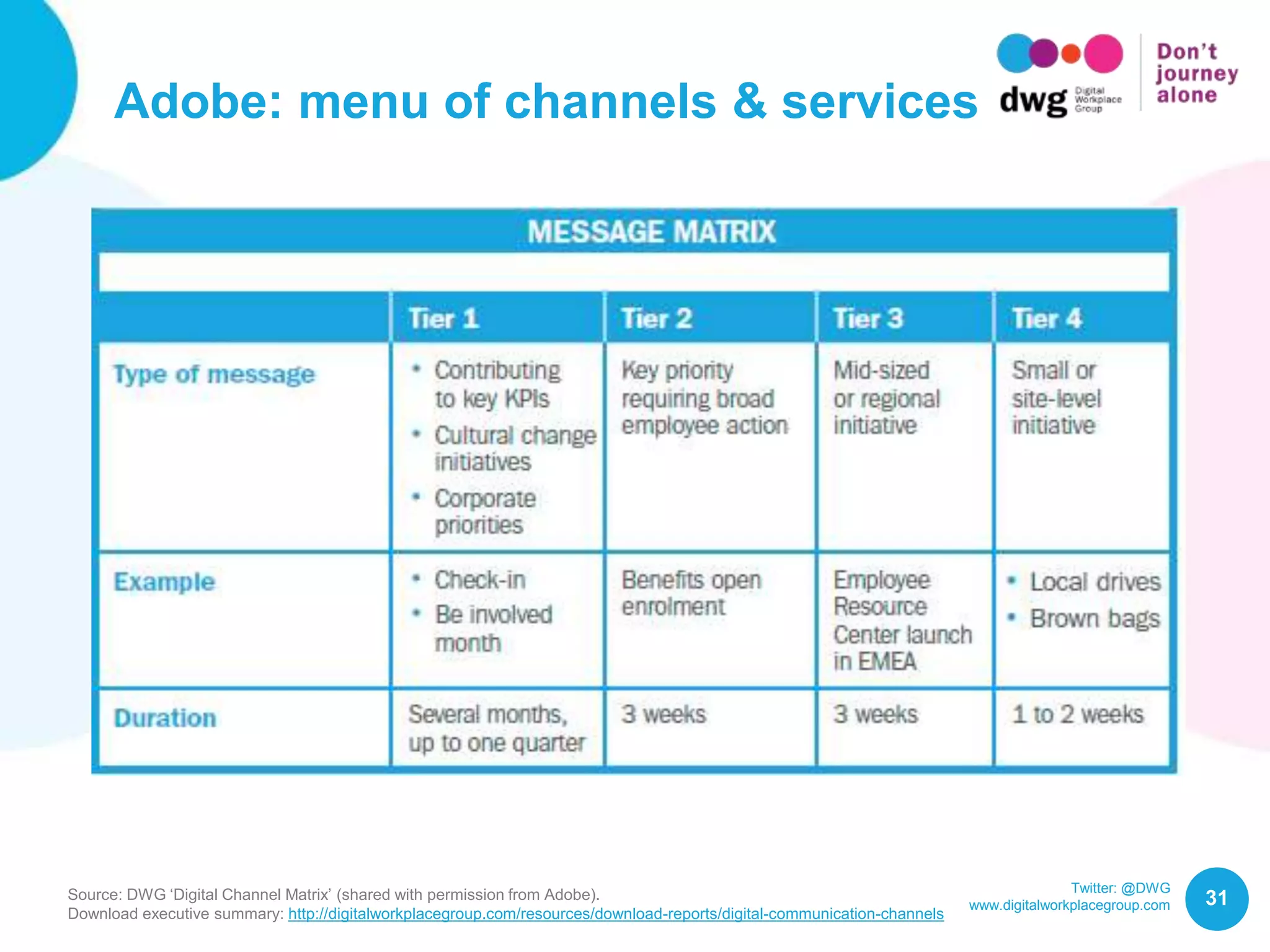 Adobe: menu of channels & services

dwg Digital Workplace Group

Don't journey alone

MESSAGE MATRIX

| | Tier 1 | Tier 2 | Tier 3 | Tier 4 |
|---|---|---|---|---|
| Type of message | • Contributing to key KPIs • Cultural change initiatives • Corporate priorities | Key priority requiring broad employee action | Mid-sized or regional initiative | Small or site-level initiative |
| Example | • Check-in • Be involved month | Benefits open enrolment | Employee Resource Center launch in EMEA | • Local drives • Brown bags |
| Duration | Several months, up to one quarter | 3 weeks | 3 weeks | 1 to 2 weeks |

Source: DWG 'Digital Channel Matrix' (shared with permission from Adobe).
Download executive summary: http://digitalworkplacegroup.com/resources/download-reports/digital-communication-channels

Twitter: @DWG
www.digitalworkplacegroup.com

31